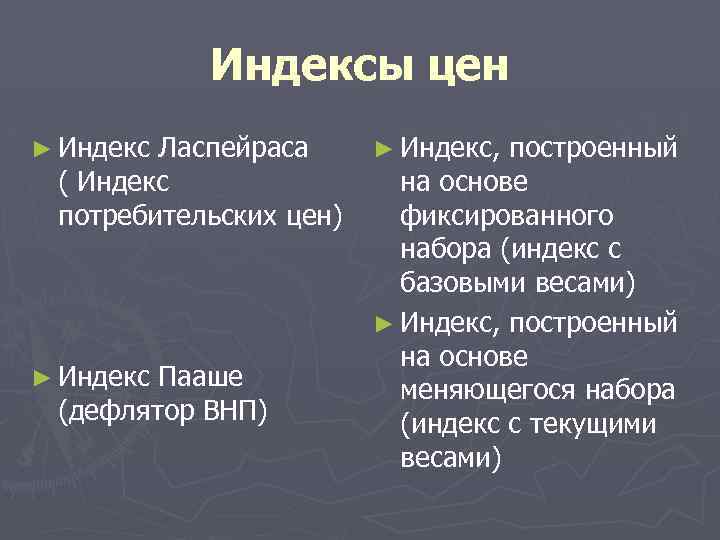 Индексы цен

► Индекс Ласпейраса ( Индекс потребительских цен)

► Индекс Пааше (дефлятор ВНП)

► Индекс, построенный на основе фиксированного набора (индекс с базовыми весами)

► Индекс, построенный на основе меняющегося набора (индекс с текущими весами)